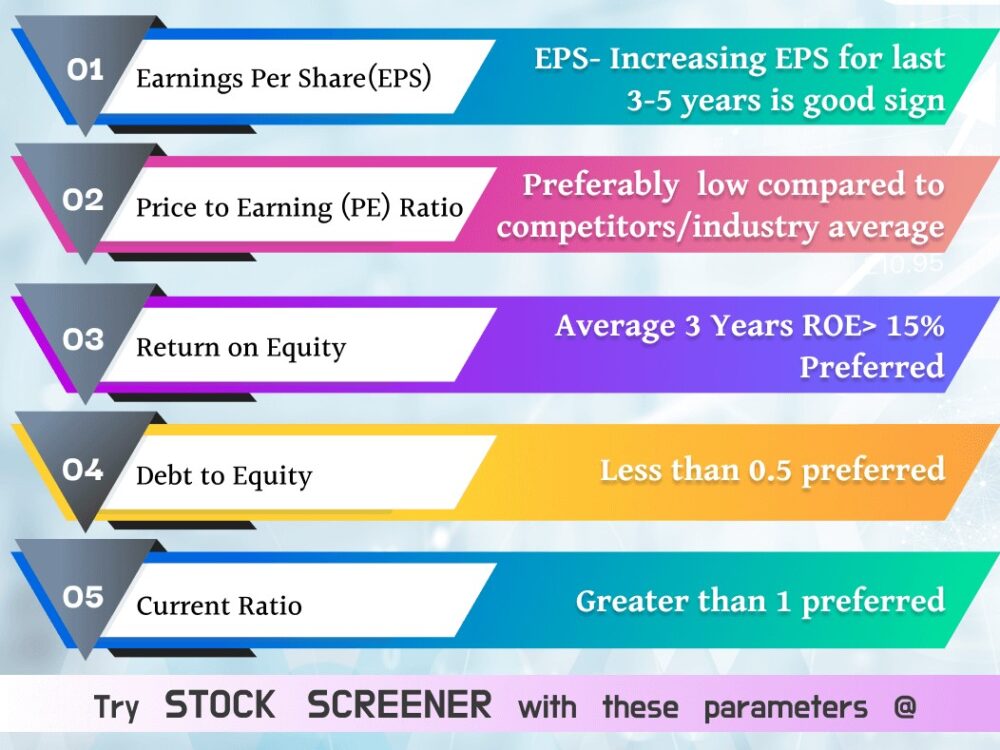 01 Earnings Per Share(EPS)

EPS- Increasing EPS for last 3-5 years is good sign

02 Price to Earning (PE) Ratio

Preferably low compared to competitors/industry average

03 Return on Equity

Average 3 Years ROE> 15% Preferred

04 Debt to Equity

Less than 0.5 preferred

05 Current Ratio

Greater than 1 preferred

Try STOCK SCREENER with these parameters @